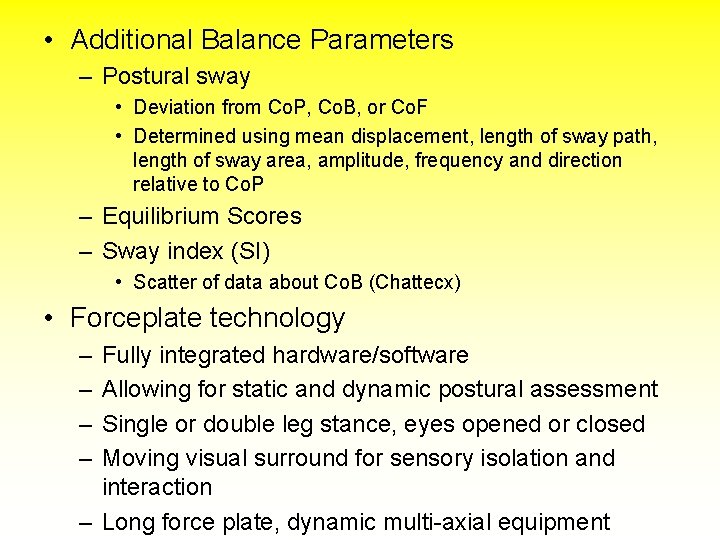 • Additional Balance Parameters
– Postural sway
• Deviation from CoP, CoB, or CoF
• Determined using mean displacement, length of sway path, length of sway area, amplitude, frequency and direction relative to CoP
– Equilibrium Scores
– Sway index (SI)
• Scatter of data about CoB (Chattecx)
• Forceplate technology
– Fully integrated hardware/software
– Allowing for static and dynamic postural assessment
– Single or double leg stance, eyes opened or closed
– Moving visual surround for sensory isolation and interaction
– Long force plate, dynamic multi-axial equipment